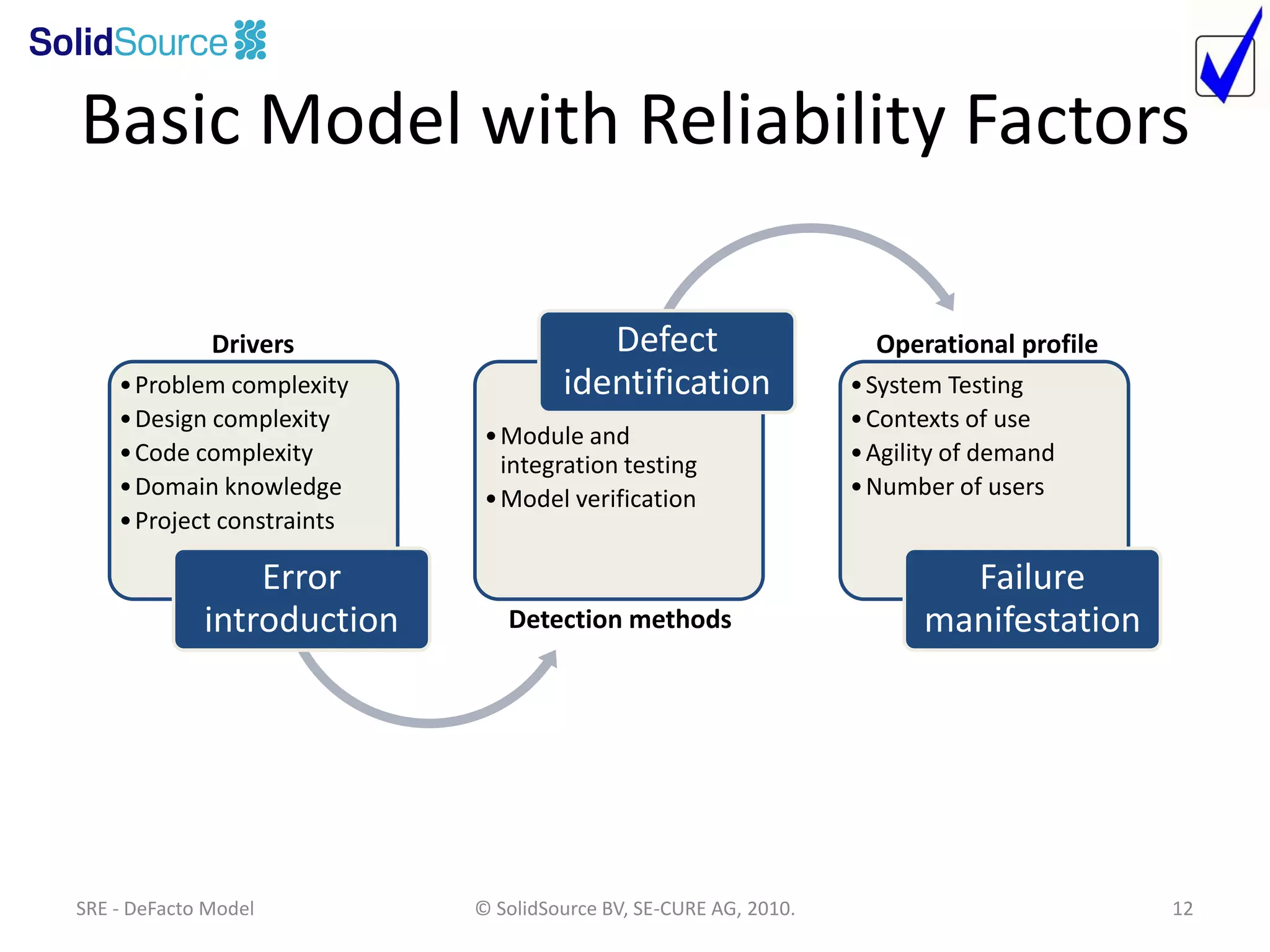 SolidSource

Basic Model with Reliability Factors

Drivers
• Problem complexity
• Design complexity
• Code complexity
• Domain knowledge
• Project constraints

Error introduction

Defect identification
• Module and integration testing
• Model verification

Detection methods

Operational profile
• System Testing
• Contexts of use
• Agility of demand
• Number of users

Failure manifestation

SRE - DeFacto Model © SolidSource BV, SE-CURE AG, 2010. 12